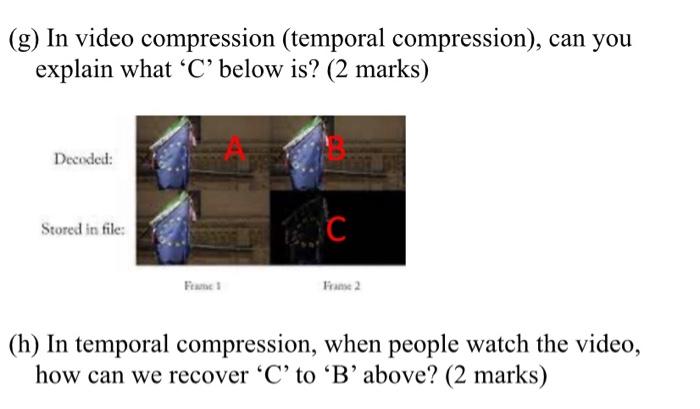 (g) In video compression (temporal compression), can you explain what ‘C’ below is? (2 marks)

Decoded:

A

B

Stored in file:

C

Frame 1

Frame 2

(h) In temporal compression, when people watch the video, how can we recover ‘C’ to ‘B’ above? (2 marks)